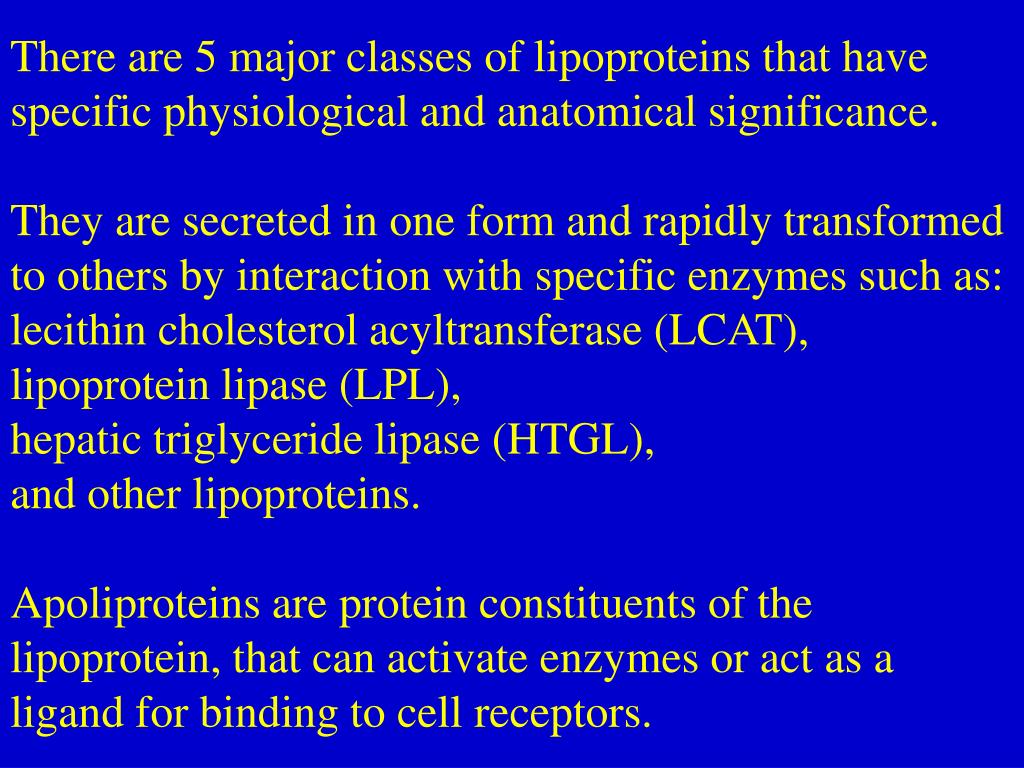 There are 5 major classes of lipoproteins that have specific physiological and anatomical significance.

They are secreted in one form and rapidly transformed to others by interaction with specific enzymes such as:
lecithin cholesterol acyltransferase (LCAT),
lipoprotein lipase (LPL),
hepatic triglyceride lipase (HTGL),
and other lipoproteins.

Apoliproteins are protein constituents of the lipoprotein, that can activate enzymes or act as a ligand for binding to cell receptors.